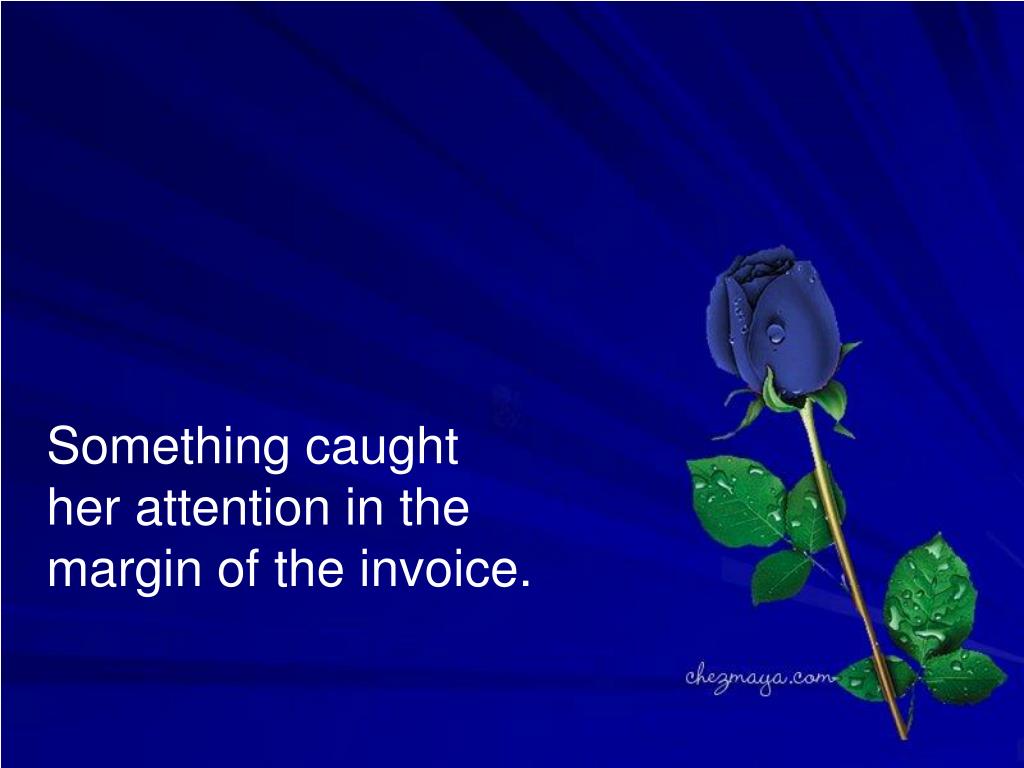 Something caught her attention in the margin of the invoice.

chezmaya.com